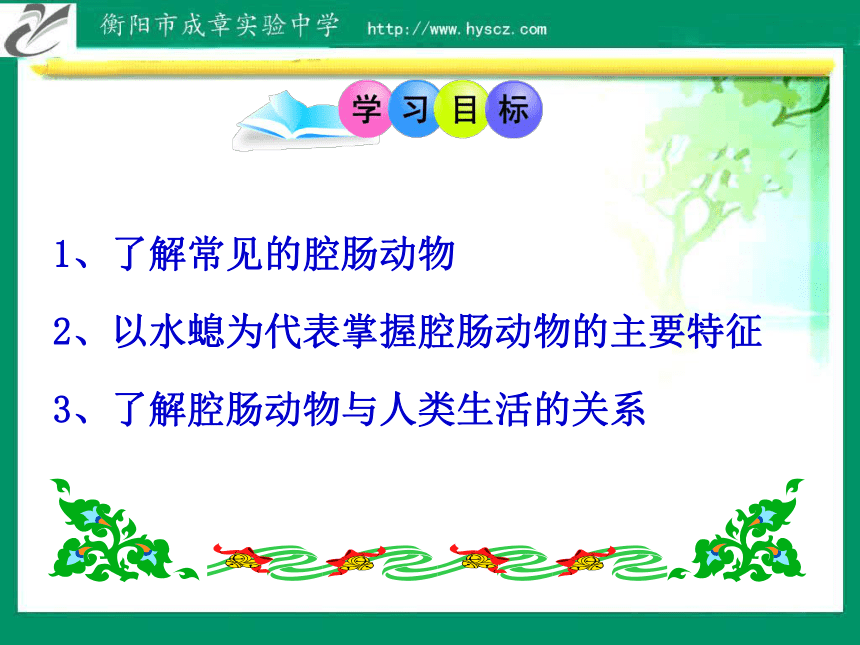 衡阳市成章实验中学 http://www.hyscz.com

学习目标

1、了解常见的腔肠动物

2、以水螅为代表掌握腔肠动物的主要特征

3、了解腔肠动物与人类生活的关系